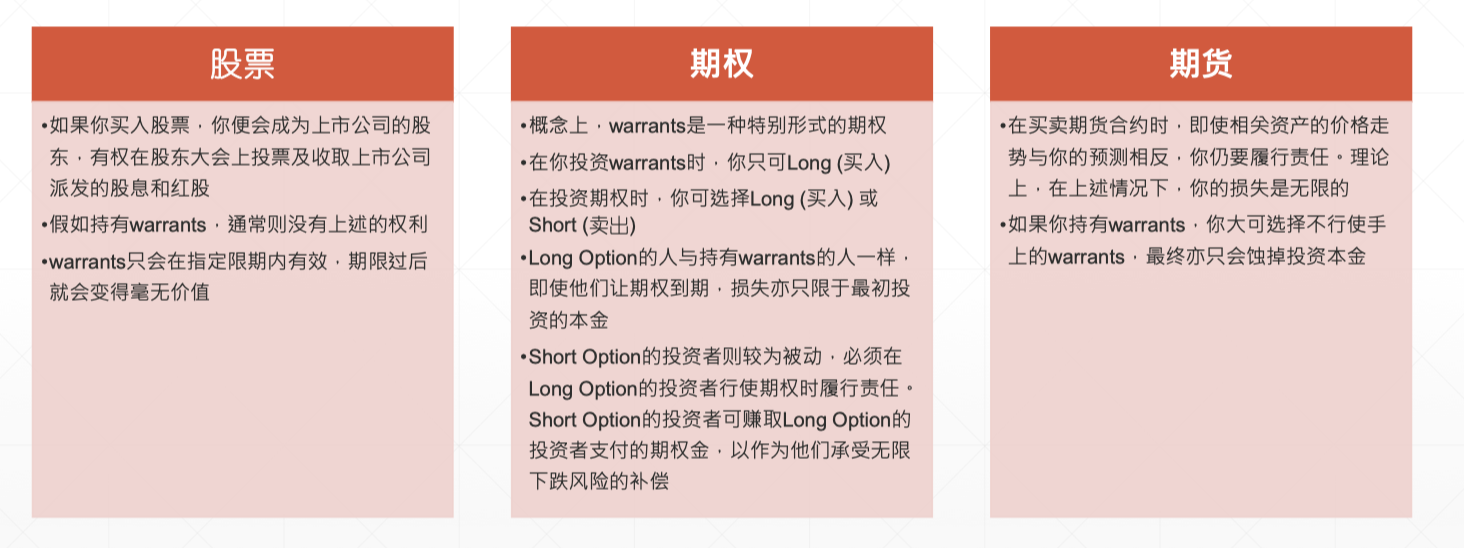 股票

•如果你买入股票，你便会成为上市公司的股东，有权在股东大会上投票及收取上市公司派发的股息和红股

•假如持有warrants，通常则没有上述的权利

•warrants只会在指定限期内有效，期限过后就会变得毫无价值

期权

•概念上，warrants是一种特别形式的期权

•在你投资warrants时，你只可Long (买入)

•在投资期权时，你可选择Long (买入) 或 Short (卖出)

•Long Option的人与持有warrants的人一样，即使他们让期权到期，损失亦只限于最初投资的本金

•Short Option的投资者则较为被动，必须在Long Option的投资者行使期权时履行责任。Short Option的投资者可赚取Long Option的投资者支付的期权金，以作为他们承受无限下跌风险的补偿

期货

•在买卖期货合约时，即使相关资产的价格走势与你的预测相反，你仍要履行责任。理论上，在上述情况下，你的损失是无限的

•如果你持有warrants，你大可选择不行使手上的warrants，最终亦只会蚀掉投资本金